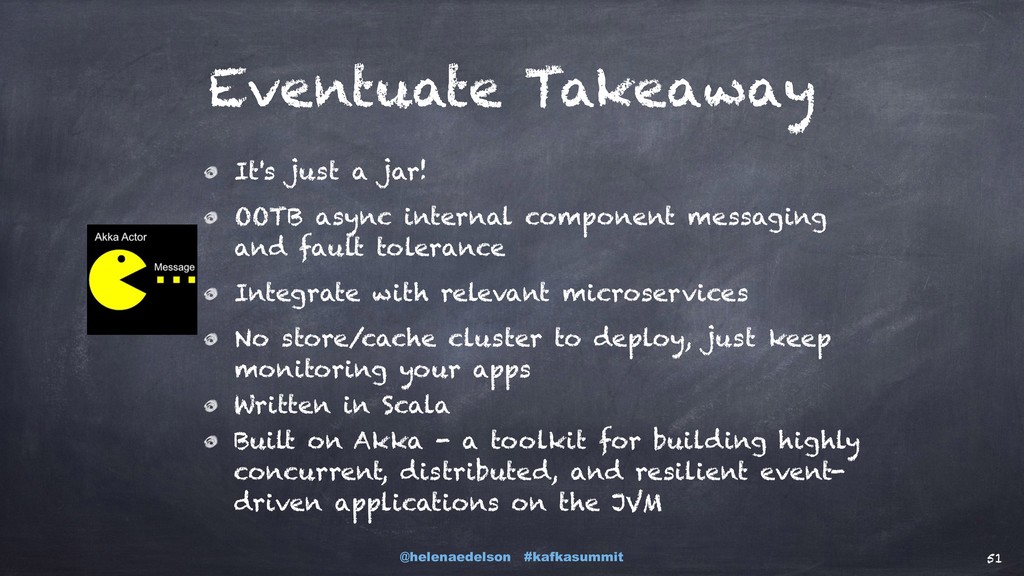 Eventuate Takeaway

Akka Actor

Message

It's just a jar!

OOTB async internal component messaging and fault tolerance

Integrate with relevant microservices

No store/cache cluster to deploy, just keep monitoring your apps

Written in Scala

Built on Akka - a toolkit for building highly concurrent, distributed, and resilient event-driven applications on the JVM

@helenaedelson #kafkasummit

51